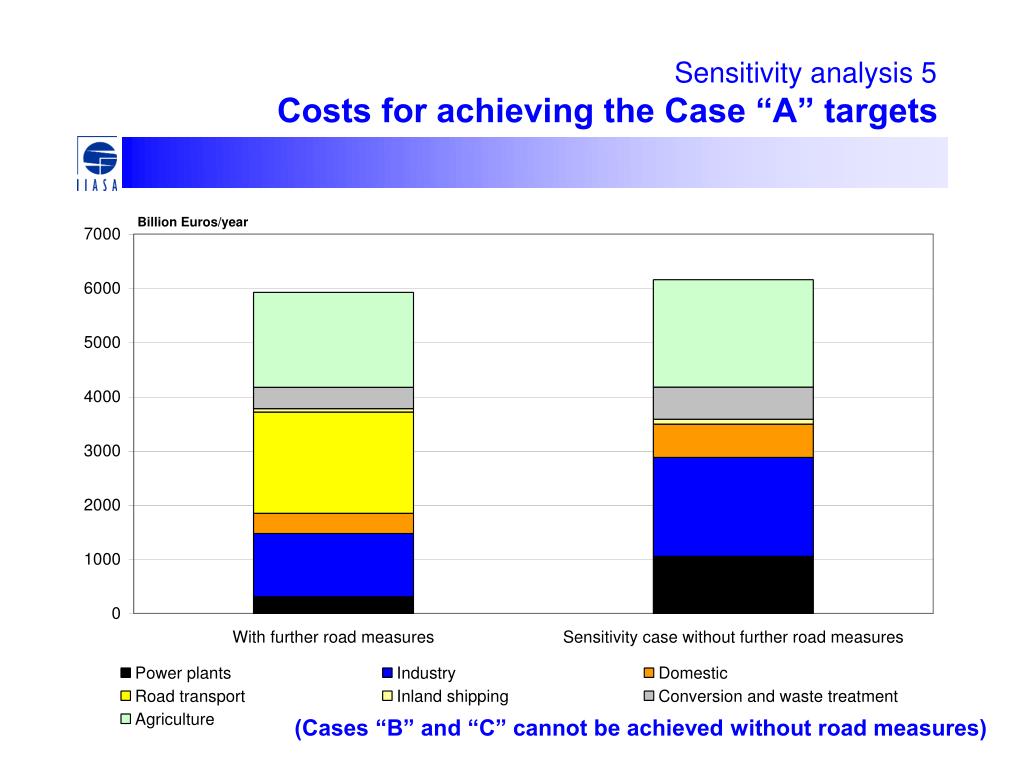 Sensitivity analysis 5
Costs for achieving the Case “A” targets

IIASA

Billion Euros/year

7000
6000
5000
4000
3000
2000
1000
0

With further road measures
Sensitivity case without further road measures

Power plants
Industry
Domestic
Road transport
Inland shipping
Conversion and waste treatment
Agriculture

(Cases “B” and “C” cannot be achieved without road measures)